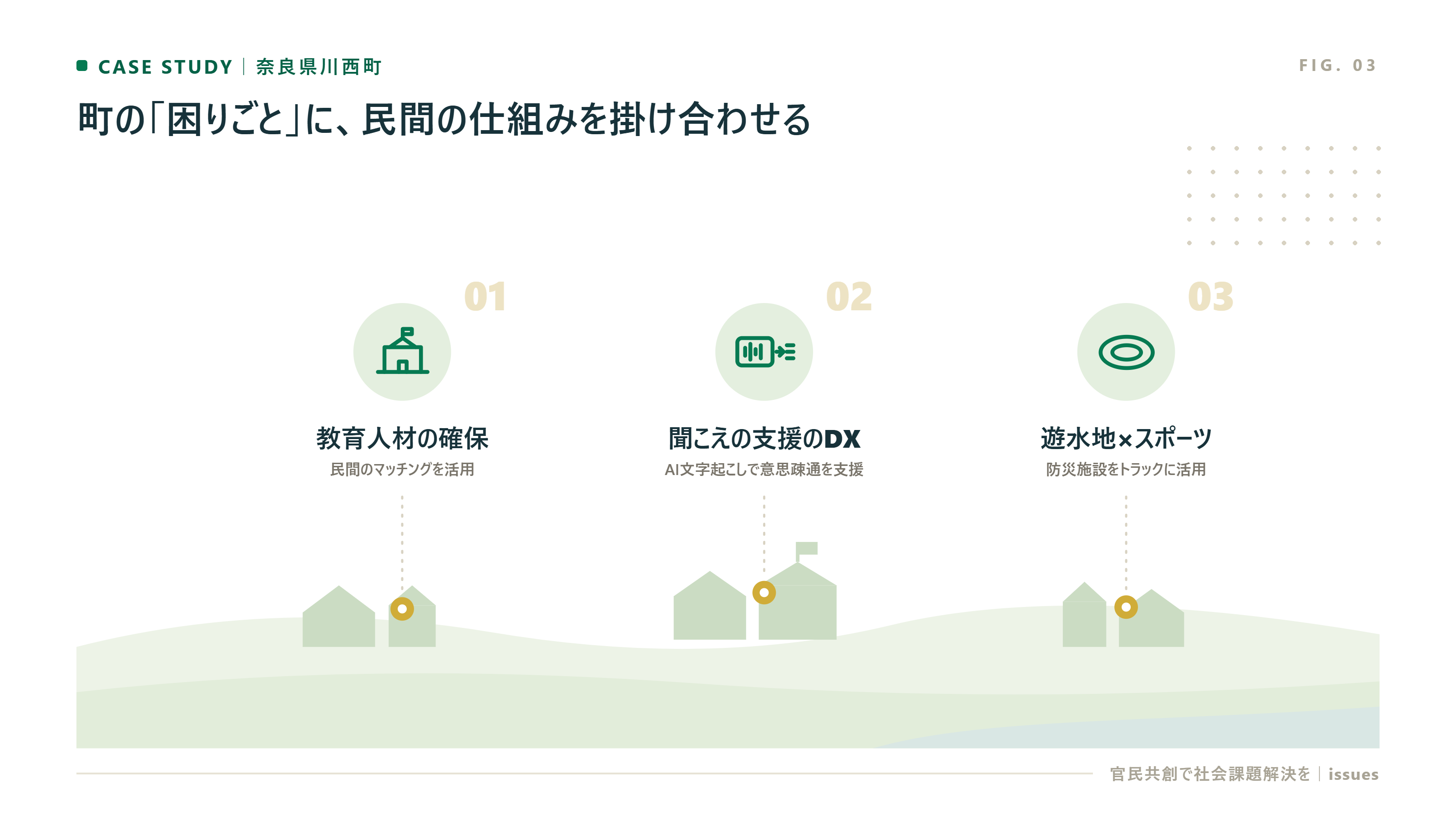 CASE STUDY | 奈良県川西町

FIG. 03

町の「困りごと」に、民間の仕組みを掛け合わせる

01

教育人材の確保

民間のマッチングを活用

02

聞こえの支援のDX

AI文字起こしで意思疎通を支援

03

遊水地×スポーツ

防災施設をトラックに活用

官民共創で社会課題解決を | issues